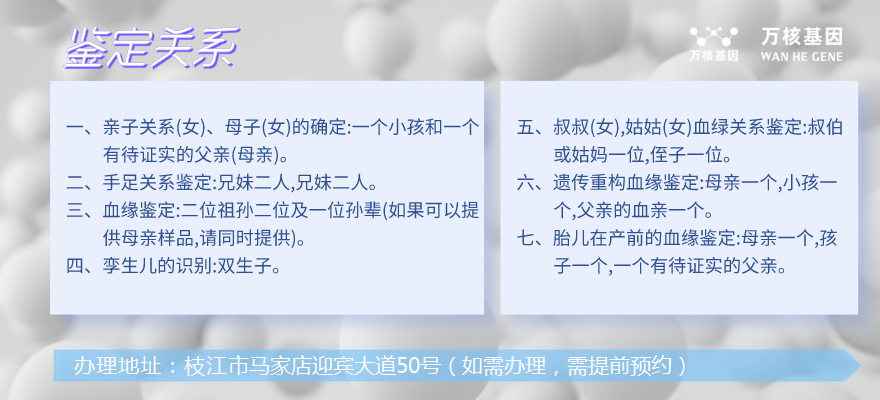 鉴定关系

万核基因
万核基因 WAN HE GENE

一、亲子关系(女)、母子(女)的确定:一个小孩和一个有待证实的父亲(母亲)。
二、手足关系鉴定:兄妹二人,兄妹二人。
三、血缘鉴定:二位祖孙二位及一位孙辈(如果可以提供母亲样品,请同时提供)。
四、孪生儿的识别:双生子。

五、叔叔(女),姑姑(女)血绿关系鉴定:叔伯或姑妈一位,侄子一位。
六、遗传重构血缘鉴定:母亲一个,小孩一个,父亲的血亲一个。
七、胎儿在产前的血缘鉴定:母亲一个,孩子一个,一个有待证实的父亲。

办理地址：枝江市马家店迎宾大道50号（如需办理，需提前预约）